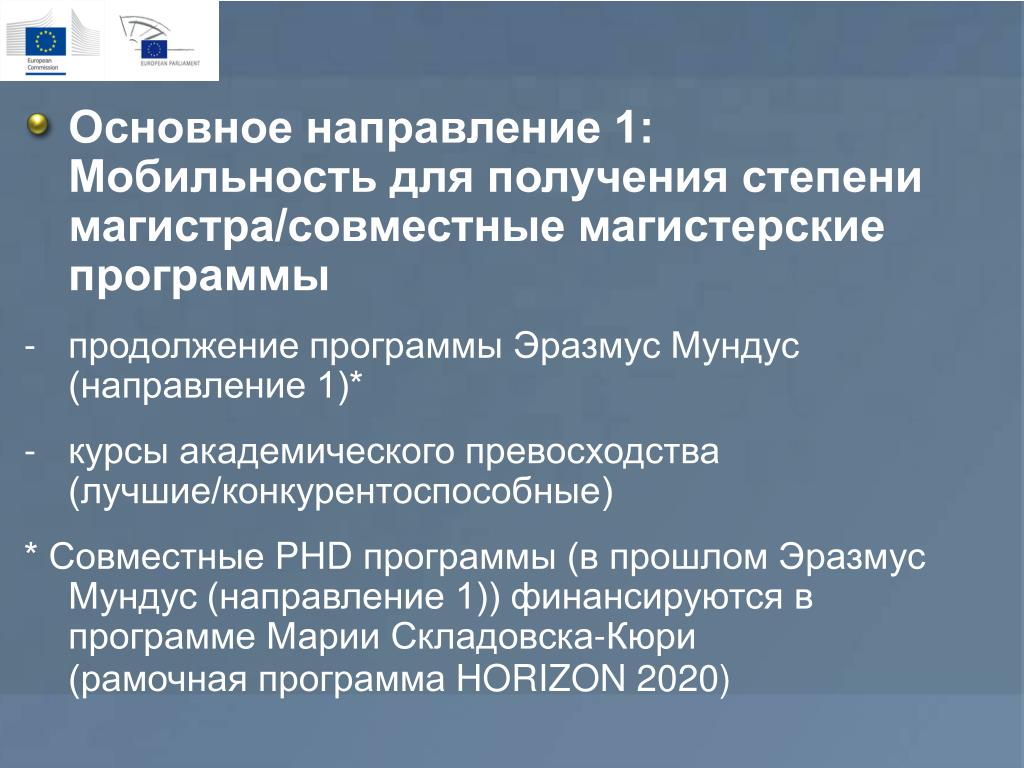 European Commission

EUROPEAN PARLIAMENT

Основное направление 1: Мобильность для получения степени магистра/совместные магистерские программы

- продолжение программы Эразмус Мундус (направление 1)*

- курсы академического превосходства (лучшие/конкурентоспособные)

* Совместные PHD программы (в прошлом Эразмус Мундус (направление 1)) финансируются в программе Марии Складовска-Кюри (рамочная программа HORIZON 2020)